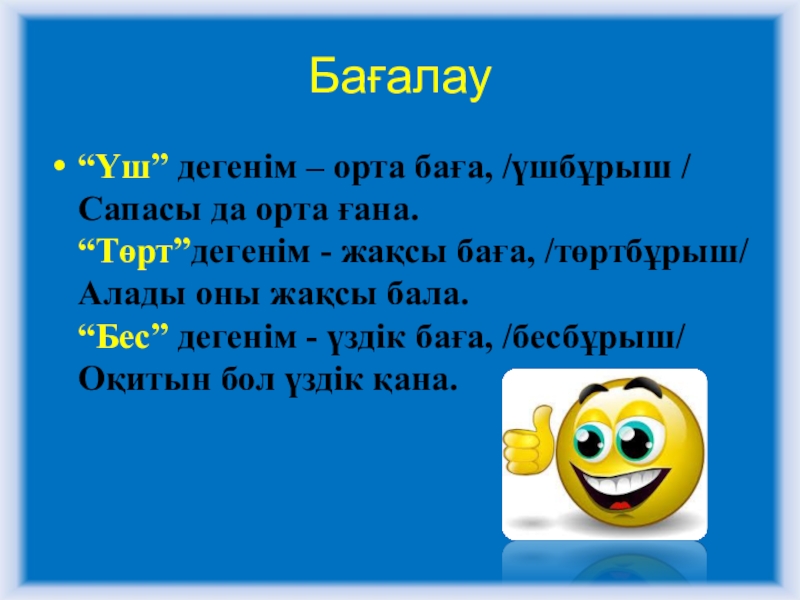 Бағалау

• “Үш” дегенім – орта баға, /үшбұрыш /
Сапасы да орта ғана.
“Төрт”дегенім - жақсы баға, /төртбұрыш/
Алады оны жақсы бала.
“Бес” дегенім - үздік баға, /бесбұрыш/
Оқитын бол үздік қана.